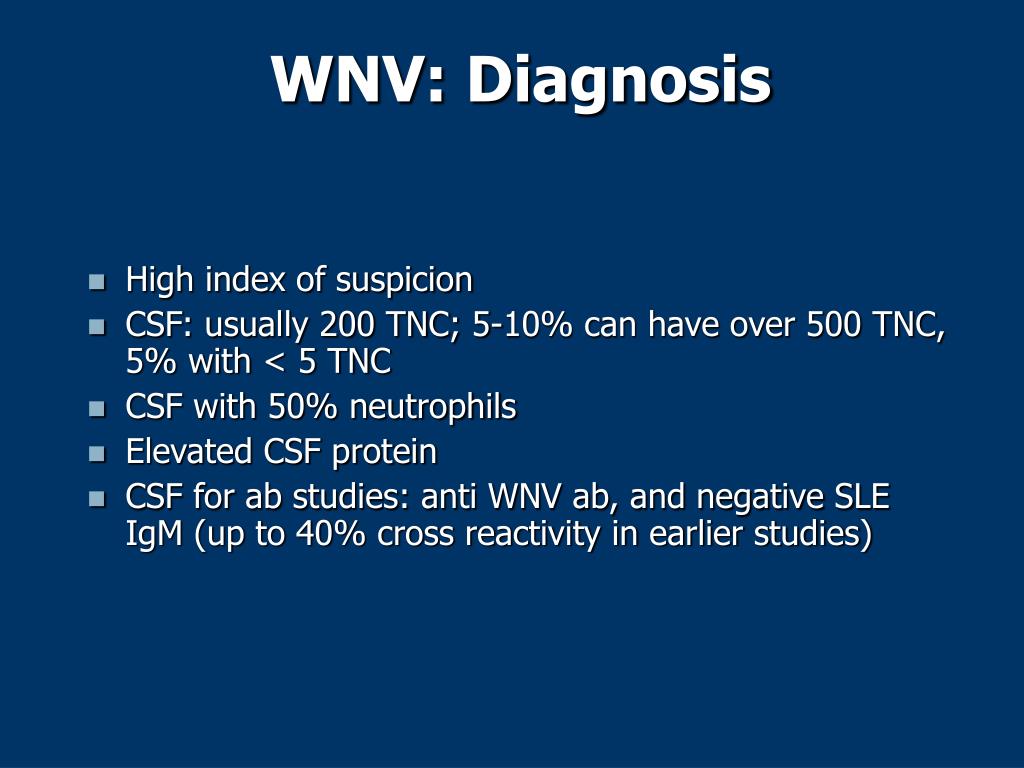 WNV: Diagnosis

- High index of suspicion
- CSF: usually 200 TNC; 5-10% can have over 500 TNC, 5% with < 5 TNC
- CSF with 50% neutrophils
- Elevated CSF protein
- CSF for ab studies: anti WNV ab, and negative SLE IgM (up to 40% cross reactivity in earlier studies)